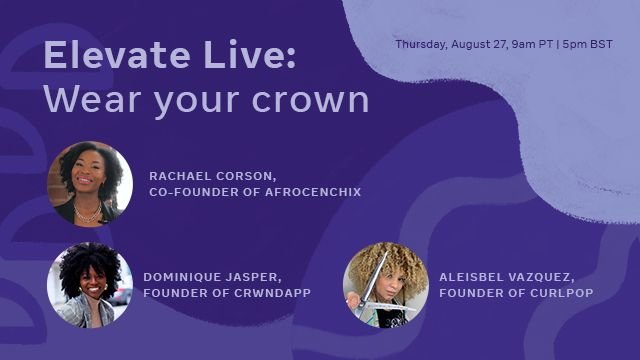 Elevate Live:
Wear your crown

Thursday, August 27, 9am PT | 5pm BST

RACHAEL CORSON,
CO-FOUNDER OF AFROCENCHIX

DOMINIQUE JASPER,
FOUNDER OF CRWNDAPP

ALEISBEL VAZQUEZ,
FOUNDER OF CURLPOP